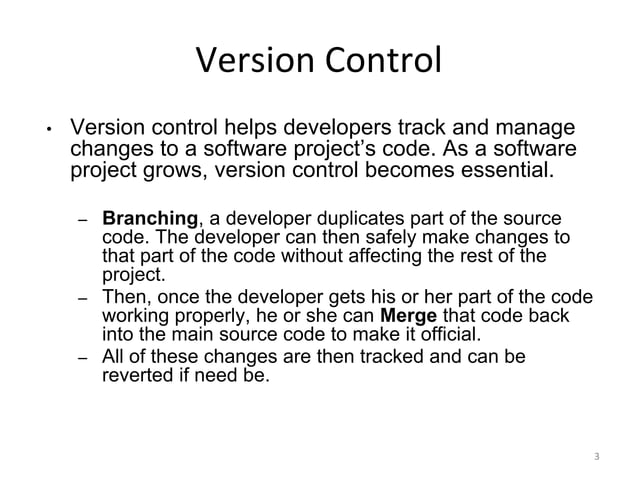 Version Control

• Version control helps developers track and manage changes to a software project's code. As a software project grows, version control becomes essential.

– Branching, a developer duplicates part of the source code. The developer can then safely make changes to that part of the code without affecting the rest of the project.
– Then, once the developer gets his or her part of the code working properly, he or she can Merge that code back into the main source code to make it official.
– All of these changes are then tracked and can be reverted if need be.

3